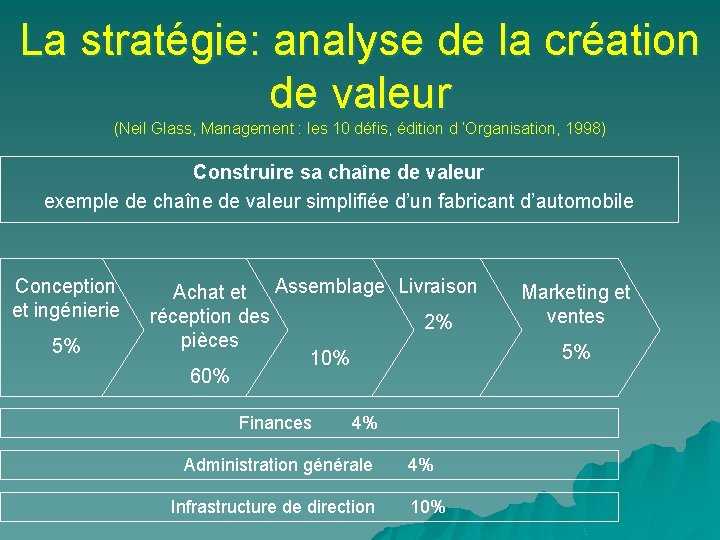 La stratégie: analyse de la création de valeur
(Neil Glass, Management : les 10 défis, édition d 'Organisation, 1998)

Construire sa chaîne de valeur
exemple de chaîne de valeur simplifiée d'un fabricant d'automobile

Conception et ingénierie
5%

Achat et réception des pièces
60%

Assemblage
10%

Livraison
2%

Marketing et ventes
5%

Finances 4%

Administration générale 4%

Infrastructure de direction 10%